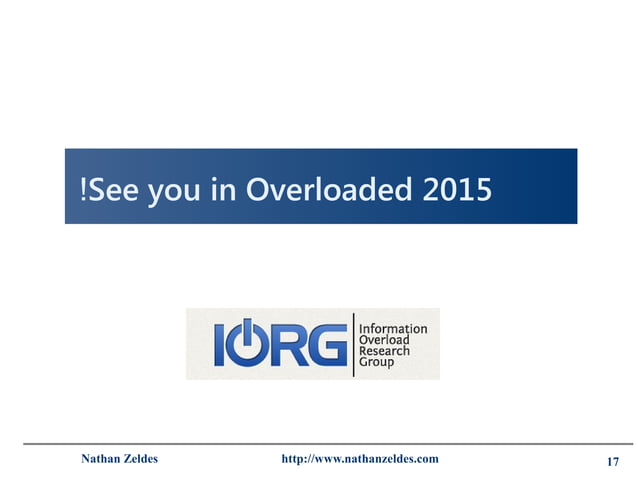 !See you in Overloaded 2015

IORG Information Overload Research Group

Nathan Zeldes http://www.nathanzeldes.com 17